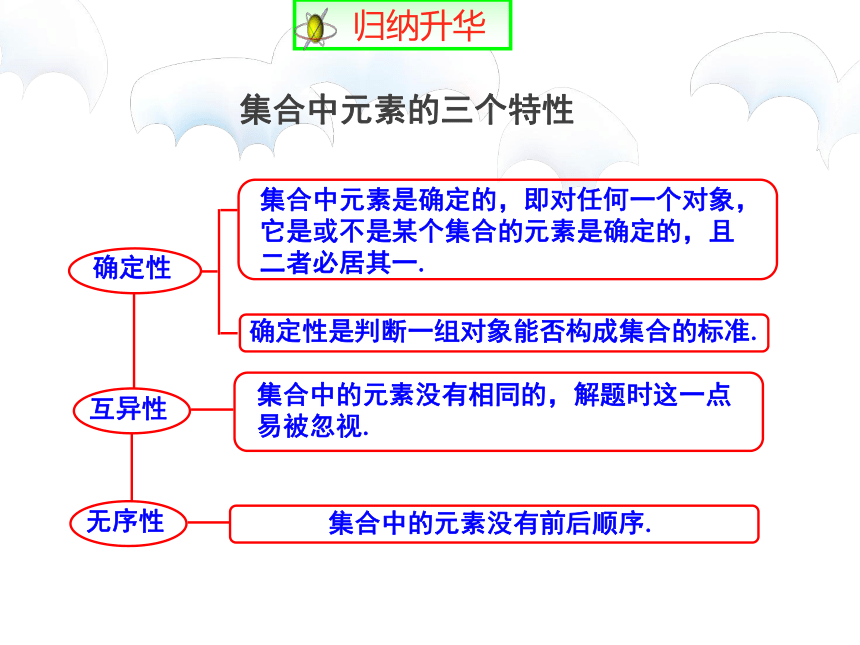 归纳升华

集合中元素的三个特性

确定性

集合中元素是确定的，即对任何一个对象，它是或不是某个集合的元素是确定的，且二者必居其一.

确定性是判断一组对象能否构成集合的标准.

互异性

集合中的元素没有相同的，解题时这一点易被忽视.

无序性

集合中的元素没有前后顺序.